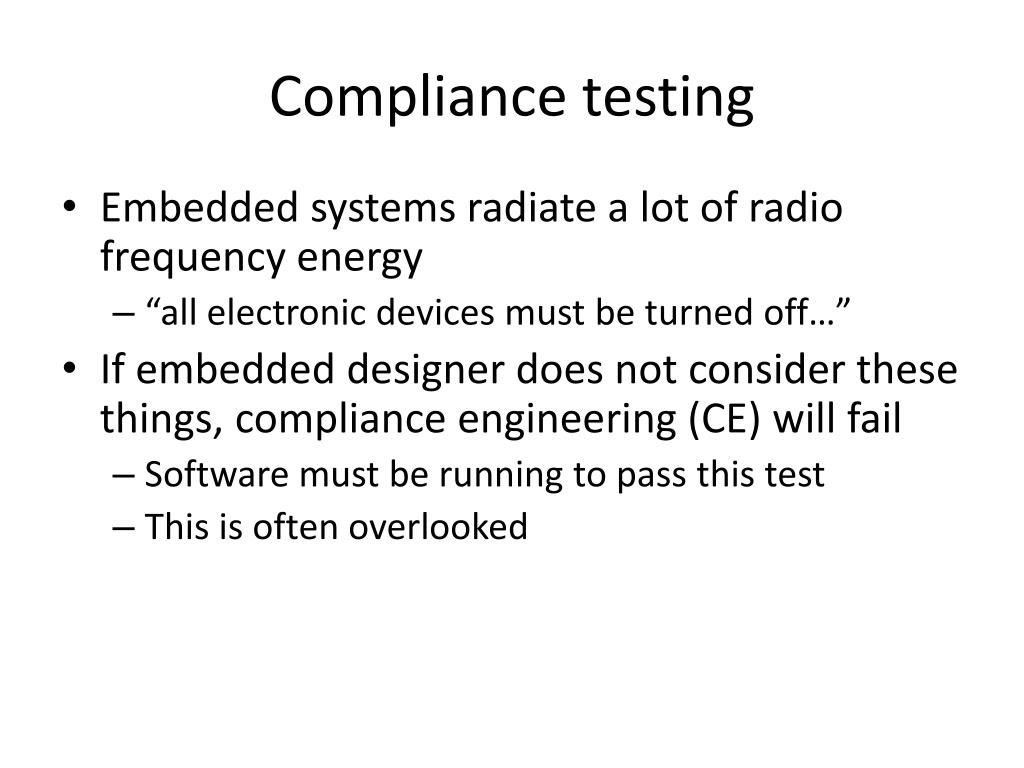 Compliance testing

• Embedded systems radiate a lot of radio frequency energy
  – “all electronic devices must be turned off…”
• If embedded designer does not consider these things, compliance engineering (CE) will fail
  – Software must be running to pass this test
  – This is often overlooked